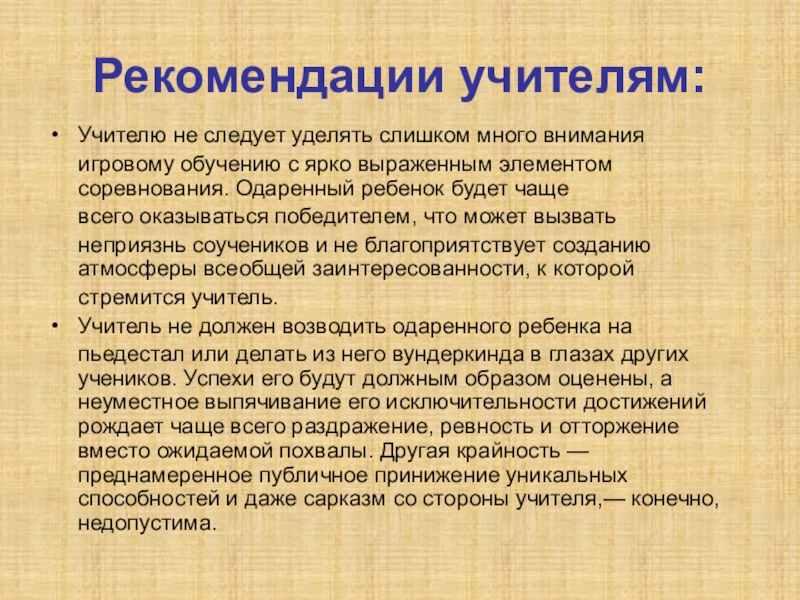 Рекомендации учителям:

• Учителю не следует уделять слишком много внимания игровому обучению с ярко выраженным элементом соревнования. Одаренный ребенок будет чаще всего оказываться победителем, что может вызвать неприязнь соучеников и не благоприятствует созданию атмосферы всеобщей заинтересованности, к которой стремится учитель.

• Учитель не должен возводить одаренного ребенка на пьедестал или делать из него вундеркинда в глазах других учеников. Успехи его будут должным образом оценены, а неуместное выпячивание его исключительности достижений рождает чаще всего раздражение, ревность и отторжение вместо ожидаемой похвалы. Другая крайность — преднамеренное публичное принижение уникальных способностей и даже сарказм со стороны учителя,— конечно, недопустима.